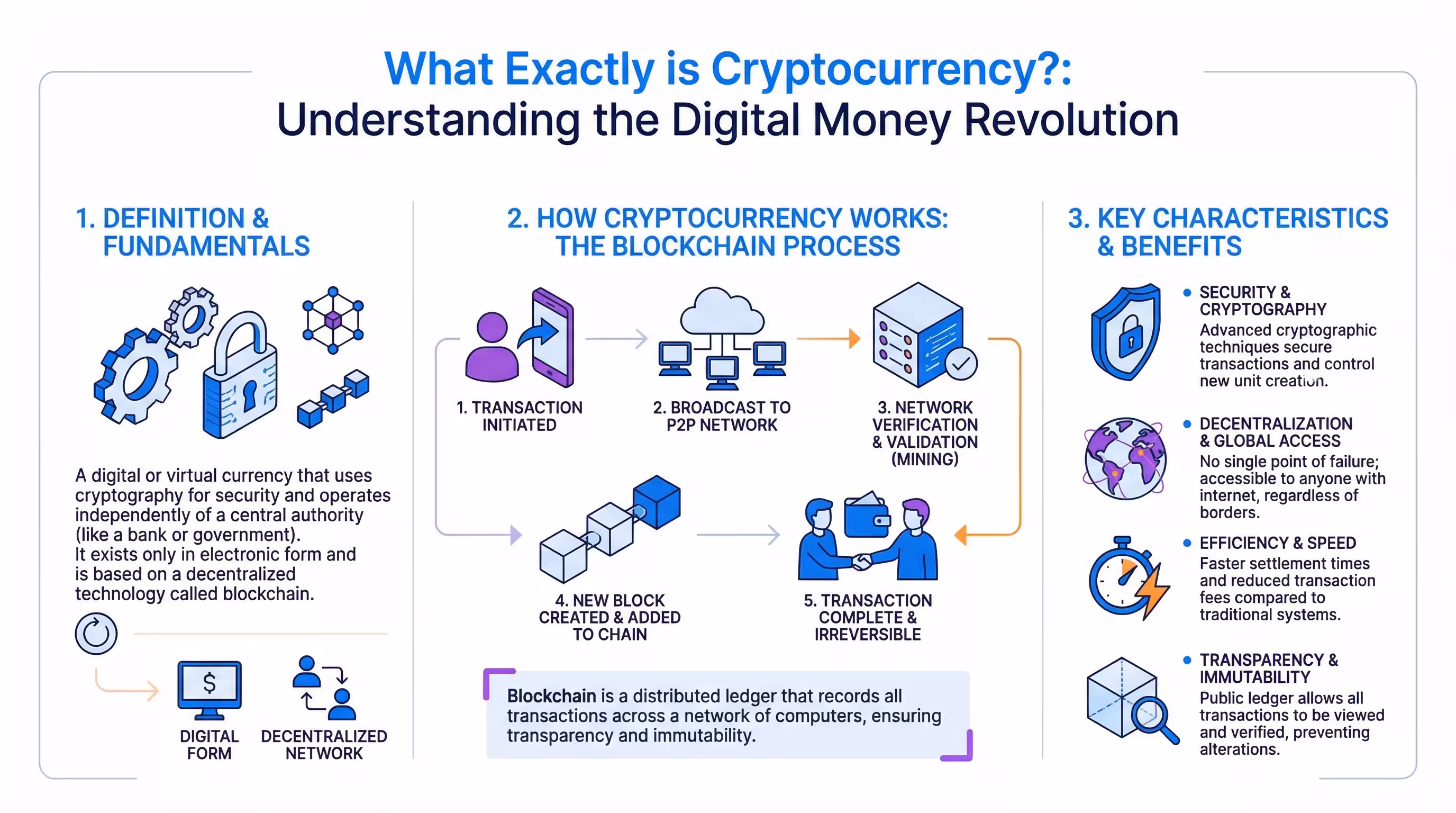 What Exactly is Cryptocurrency?:
Understanding the Digital Money Revolution

1. DEFINITION & FUNDAMENTALS

A digital or virtual currency that uses cryptography for security and operates independently of a central authority (like a bank or government). It exists only in electronic form and is based on a decentralized technology called blockchain.

DIGITAL FORM

DECENTRALIZED NETWORK

2. HOW CRYPTOCURRENCY WORKS: THE BLOCKCHAIN PROCESS

1. TRANSACTION INITIATED

2. BROADCAST TO P2P NETWORK

3. NETWORK VERIFICATION & VALIDATION (MINING)

4. NEW BLOCK CREATED & ADDED TO CHAIN

5. TRANSACTION COMPLETE & IRREVERSIBLE

Blockchain is a distributed ledger that records all transactions across a network of computers, ensuring transparency and immutability.

3. KEY CHARACTERISTICS & BENEFITS

• SECURITY & CRYPTOGRAPHY
Advanced cryptographic techniques secure transactions and control new unit creation.

• DECENTRALIZATION & GLOBAL ACCESS
No single point of failure; accessible to anyone with internet, regardless of borders.

• EFFICIENCY & SPEED
Faster settlement times and reduced transaction fees compared to traditional systems.

• TRANSPARENCY & IMMUTABILITY
Public ledger allows all transactions to be viewed and verified, preventing alterations.